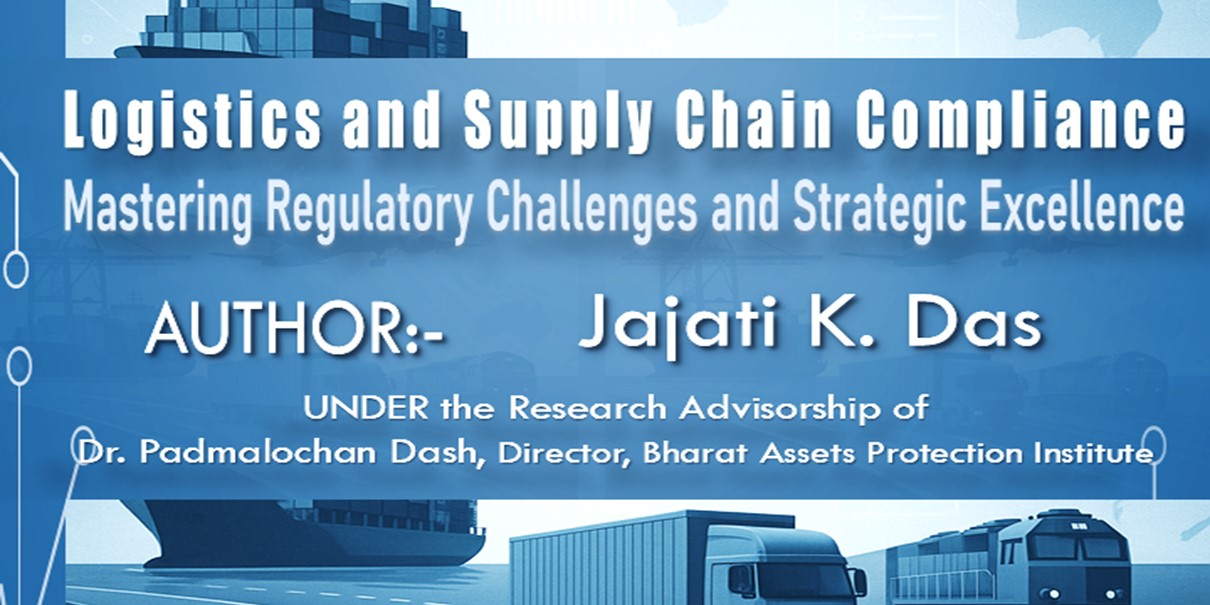 Logistics and Supply Chain Compliance
Mastering Regulatory Challenges and Strategic Excellence

AUTHOR:- Jajati K. Das

UNDER the Research Advisorship of
Dr. Padmalochan Dash, Director, Bharat Assets Protection Institute